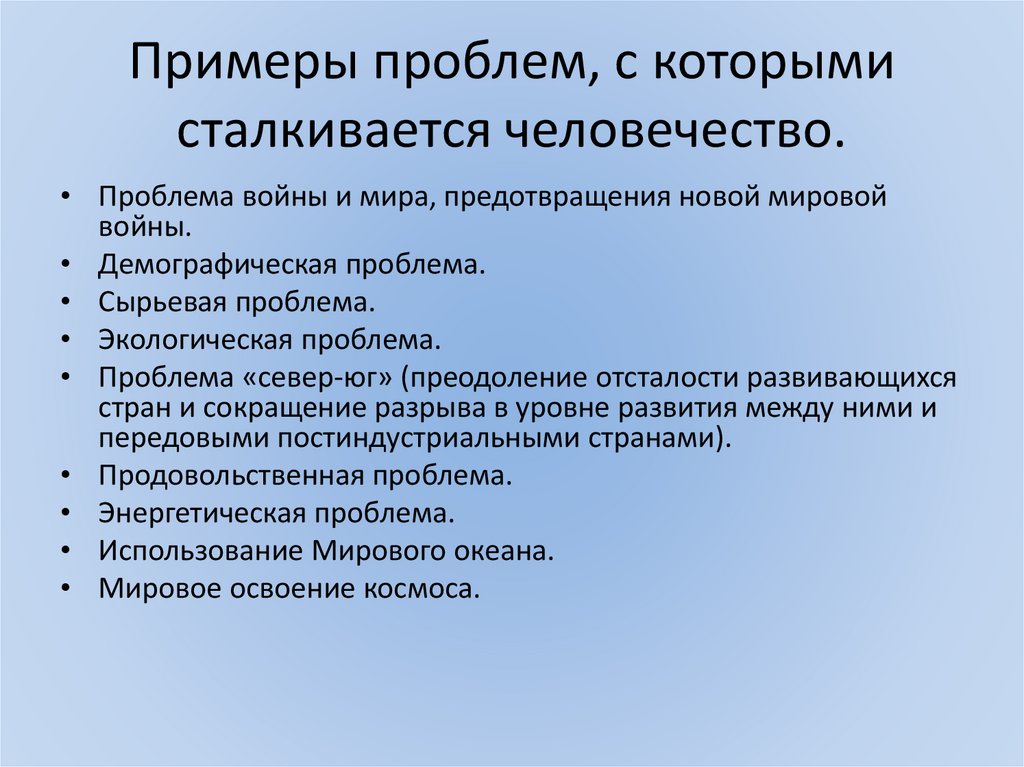 Примеры проблем, с которыми сталкивается человечество.

• Проблема войны и мира, предотвращения новой мировой войны.
• Демографическая проблема.
• Сырьевая проблема.
• Экологическая проблема.
• Проблема «север-юг» (преодоление отсталости развивающихся стран и сокращение разрыва в уровне развития между ними и передовыми постиндустриальными странами).
• Продовольственная проблема.
• Энергетическая проблема.
• Использование Мирового океана.
• Мировое освоение космоса.